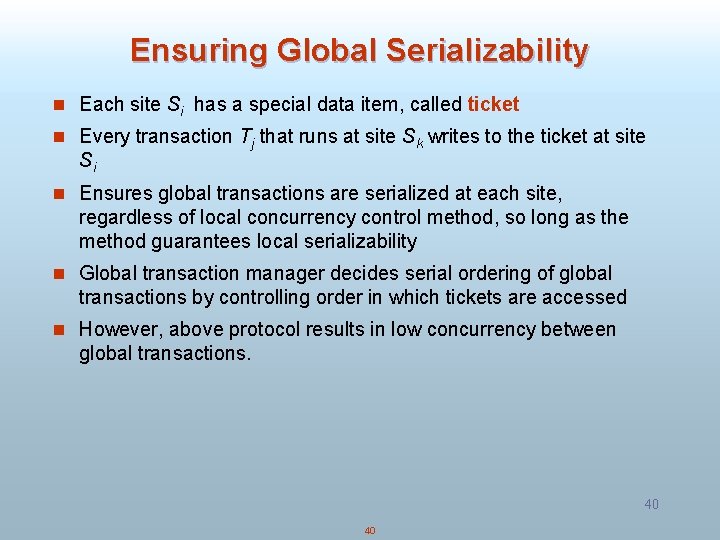 Ensuring Global Serializability

- Each site $S_i$ has a special data item, called ticket
- Every transaction $T_j$ that runs at site $S_k$ writes to the ticket at site $S_i$
- Ensures global transactions are serialized at each site, regardless of local concurrency control method, so long as the method guarantees local serializability
- Global transaction manager decides serial ordering of global transactions by controlling order in which tickets are accessed
- However, above protocol results in low concurrency between global transactions.

40

40